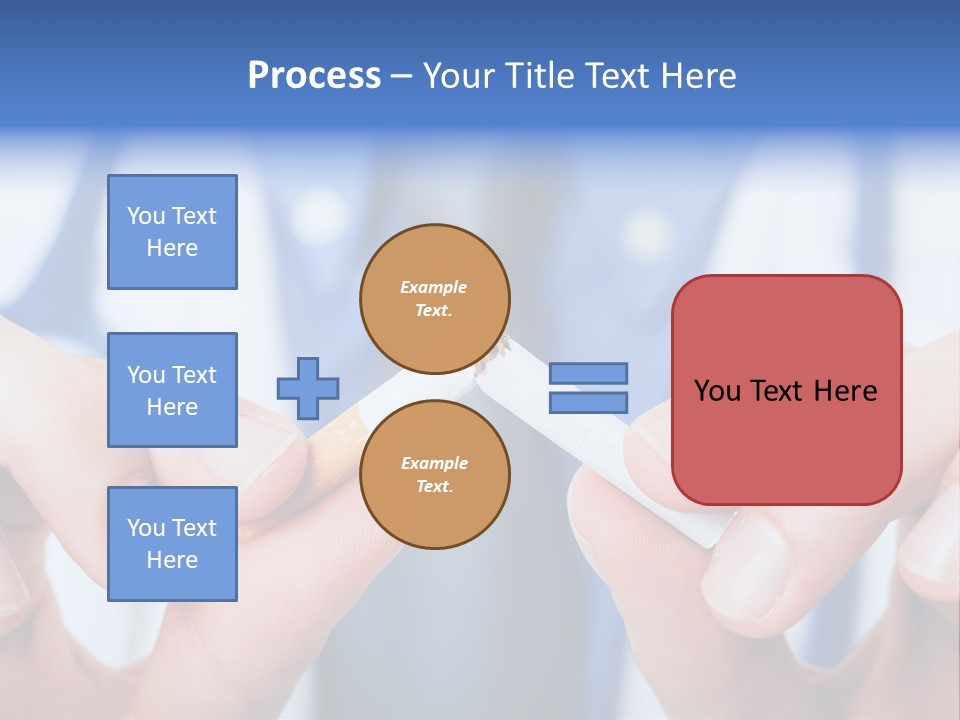 Process – Your Title Text Here

You Text Here

You Text Here

You Text Here

Example Text.

Example Text.

You Text Here